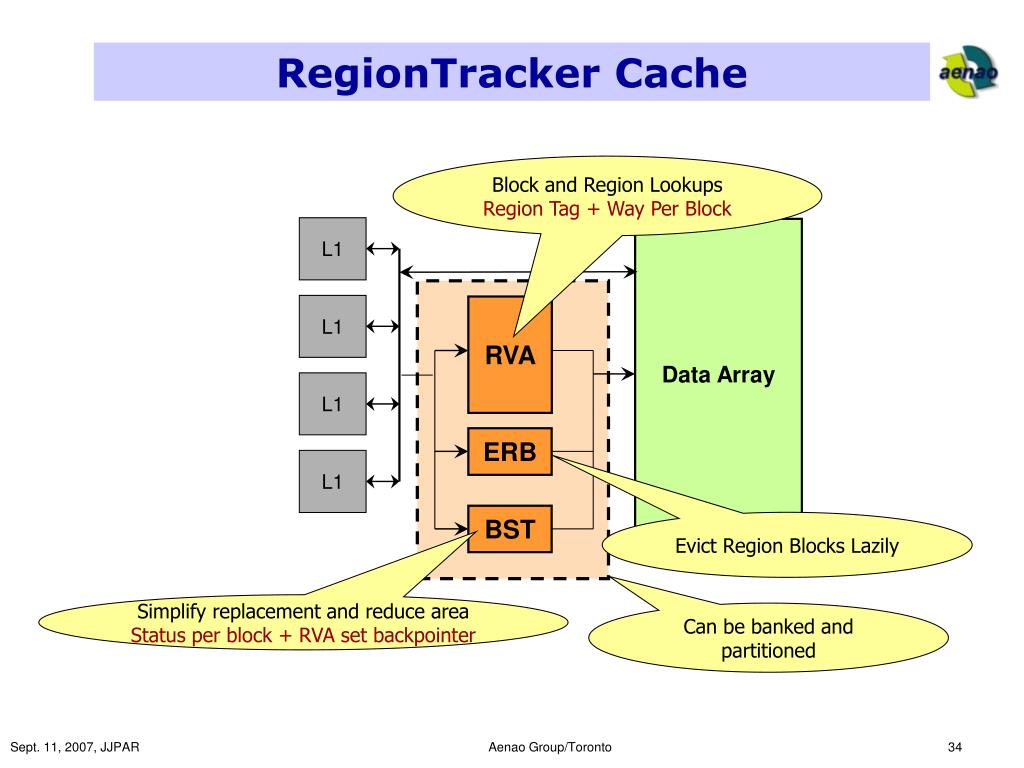 RegionTracker Cache

aenao

Block and Region Lookups
Region Tag + Way Per Block

L1

L1

L1

L1

RVA

ERB

BST

Data Array

Evict Region Blocks Lazily

Simplify replacement and reduce area
Status per block + RVA set backpointer

Can be banked and partitioned

Sept. 11, 2007, JJPAR

Aenao Group/Toronto

34